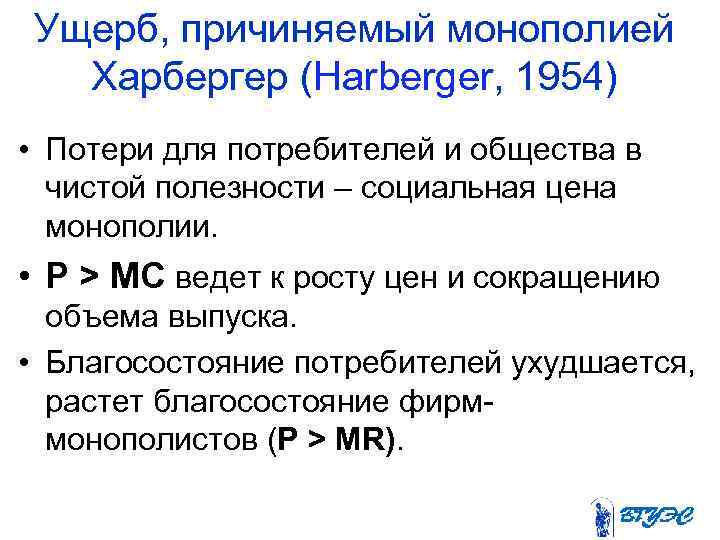 Ущерб, причиняемый монополией Харбергер (Harberger, 1954)

• Потери для потребителей и общества в чистой полезности – социальная цена монополии.

• P > MC ведет к росту цен и сокращению объема выпуска.

• Благосостояние потребителей ухудшается, растет благосостояние фирм-монополистов (P > MR).

ВГУЭС